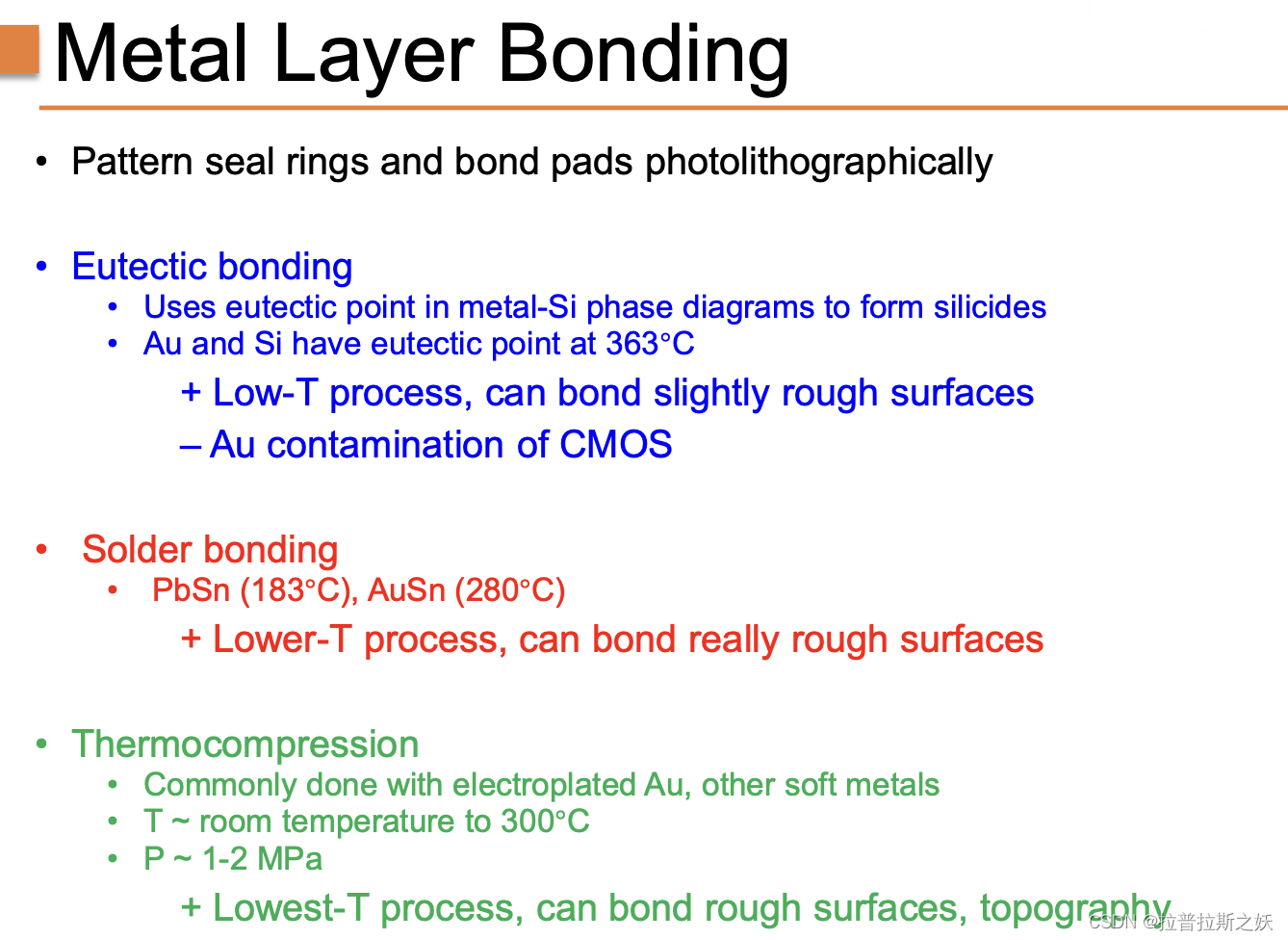 Metal Layer Bonding

• Pattern seal rings and bond pads photolithographically

• Eutectic bonding
  • Uses eutectic point in metal-Si phase diagrams to form silicides
  • Au and Si have eutectic point at 363°C
    + Low-T process, can bond slightly rough surfaces
    – Au contamination of CMOS

• Solder bonding
  • PbSn (183°C), AuSn (280°C)
    + Lower-T process, can bond really rough surfaces

• Thermocompression
  • Commonly done with electroplated Au, other soft metals
  • T ~ room temperature to 300°C
  • P ~ 1-2 MPa
    + Lowest-T process, can bond rough surfaces, topography

CSDN @拉普拉斯之妖